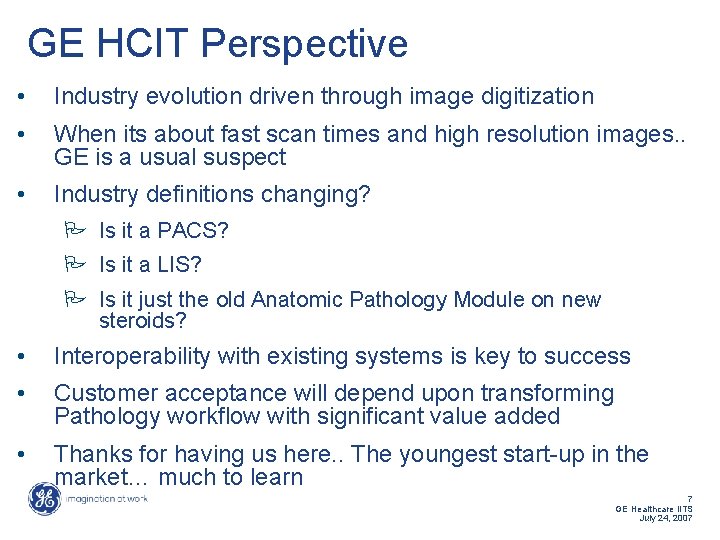 GE HCIT Perspective

• Industry evolution driven through image digitization

• When its about fast scan times and high resolution images.. GE is a usual suspect

• Industry definitions changing?

Is it a PACS?

Is it a LIS?

Is it just the old Anatomic Pathology Module on new steroids?

• Interoperability with existing systems is key to success

• Customer acceptance will depend upon transforming Pathology workflow with significant value added

• Thanks for having us here.. The youngest start-up in the market... much to learn

GE imagination at work

7
GE Healthcare IITS
July 24, 2007